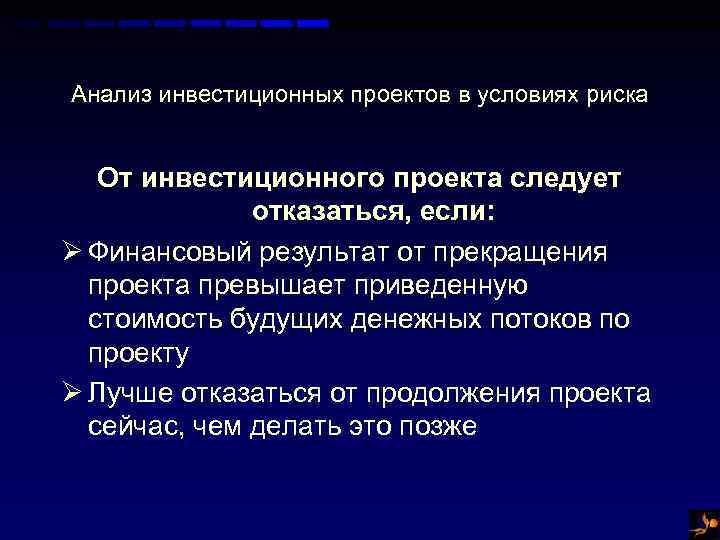 Анализ инвестиционных проектов в условиях риска

От инвестиционного проекта следует отказаться, если:

➢ Финансовый результат от прекращения проекта превышает приведенную стоимость будущих денежных потоков по проекту

➢ Лучше отказаться от продолжения проекта сейчас, чем делать это позже